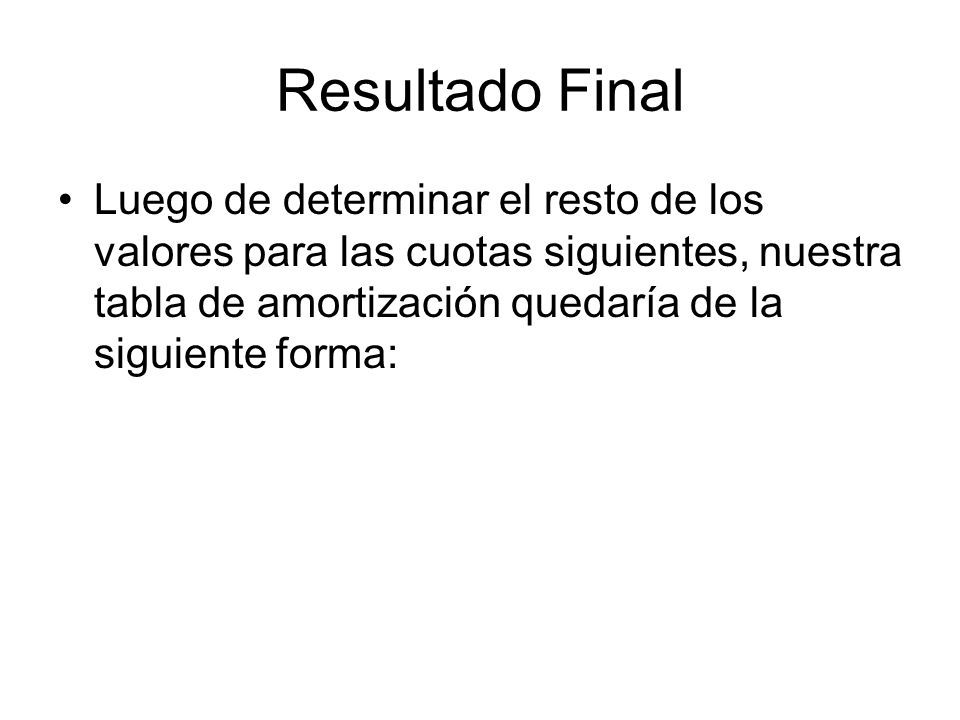 Resultado Final

• Luego de determinar el resto de los valores para las cuotas siguientes, nuestra tabla de amortización quedaría de la siguiente forma: